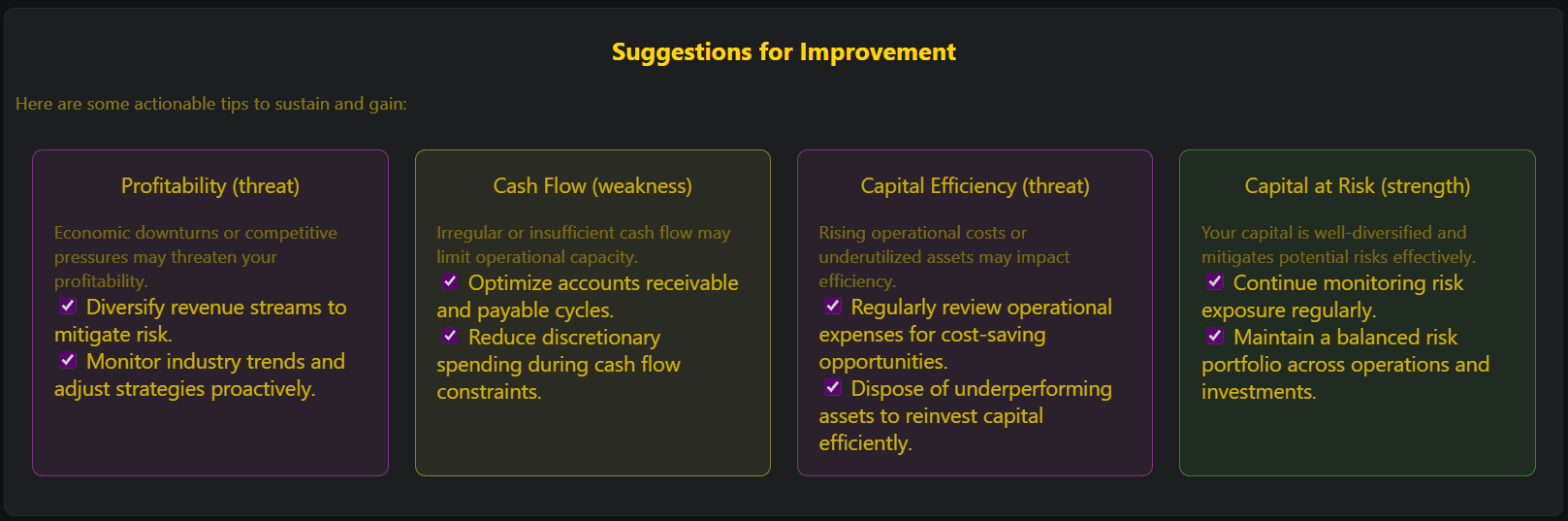 Suggestions for Improvement

Here are some actionable tips to sustain and gain:

Profitability (threat)

Economic downturns or competitive pressures may threaten your profitability.

☑ Diversify revenue streams to mitigate risk.

☑ Monitor industry trends and adjust strategies proactively.

Cash Flow (weakness)

Irregular or insufficient cash flow may limit operational capacity.

☑ Optimize accounts receivable and payable cycles.

☑ Reduce discretionary spending during cash flow constraints.

Capital Efficiency (threat)

Rising operational costs or underutilized assets may impact efficiency.

☑ Regularly review operational expenses for cost-saving opportunities.

☑ Dispose of underperforming assets to reinvest capital efficiently.

Capital at Risk (strength)

Your capital is well-diversified and mitigates potential risks effectively.

☑ Continue monitoring risk exposure regularly.

☑ Maintain a balanced risk portfolio across operations and investments.